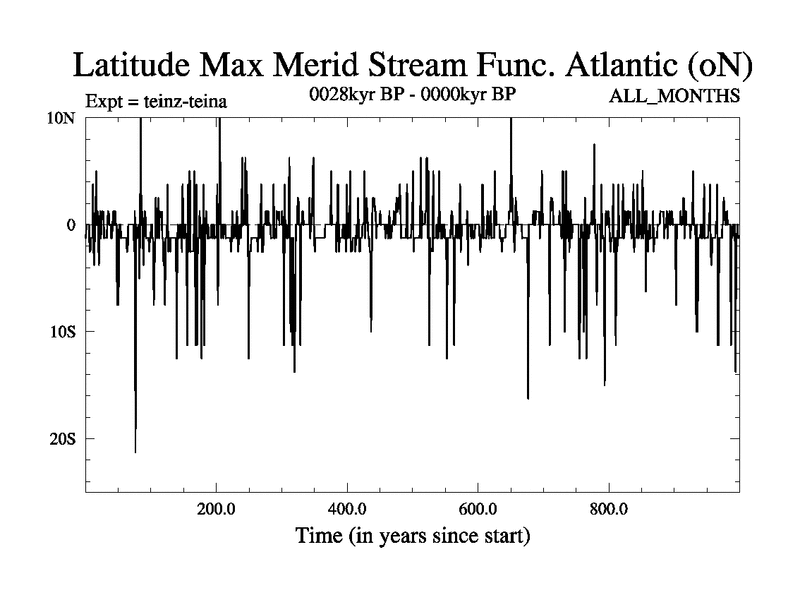 Latitude Max Merid Stream Func. Atlantic (oN)

Expt = teinz-teina

0028kyr BP - 0000kyr BP

ALL_MONTHS

10N

0

10S

20S

200.0

400.0

600.0

800.0

Time (in years since start)